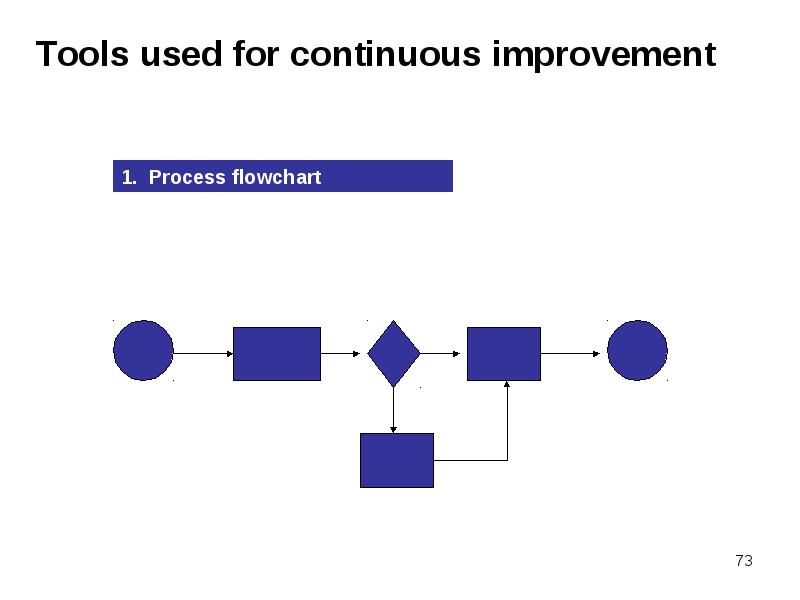 Tools used for continuous improvement

1. Process flowchart

73